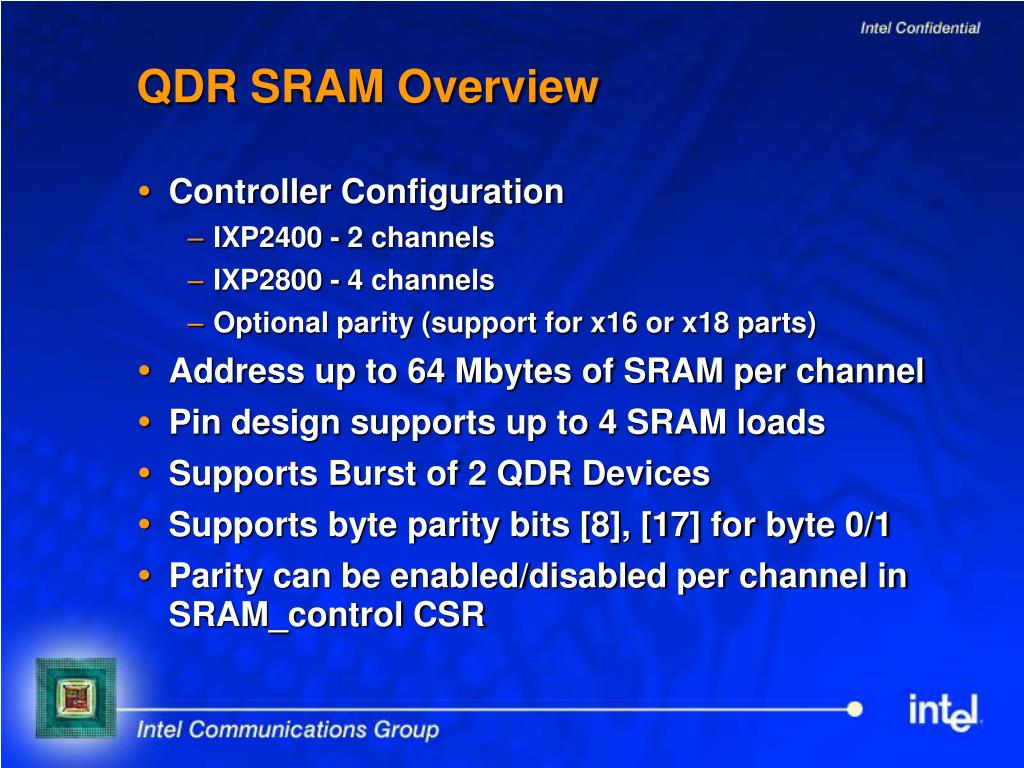 Intel Confidential

QDR SRAM Overview

• Controller Configuration
– IXP2400 - 2 channels
– IXP2800 - 4 channels
– Optional parity (support for x16 or x18 parts)
• Address up to 64 Mbytes of SRAM per channel
• Pin design supports up to 4 SRAM loads
• Supports Burst of 2 QDR Devices
• Supports byte parity bits [8], [17] for byte 0/1
• Parity can be enabled/disabled per channel in SRAM_control CSR

Intel Communications Group

intel.